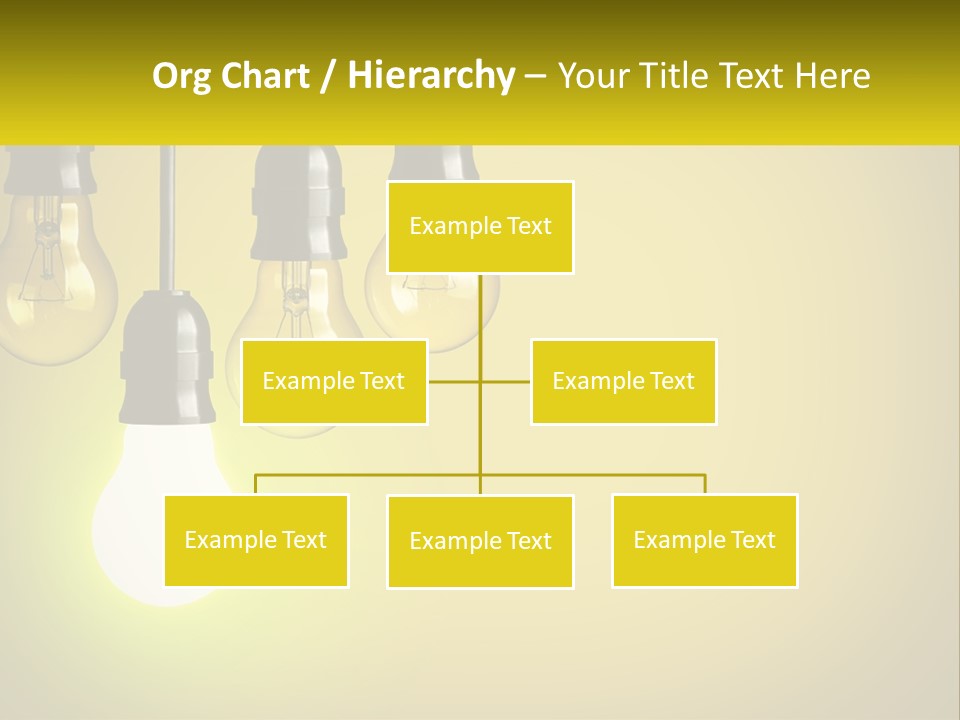 Org Chart / Hierarchy – Your Title Text Here

Example Text

Example Text

Example Text

Example Text

Example Text

Example Text